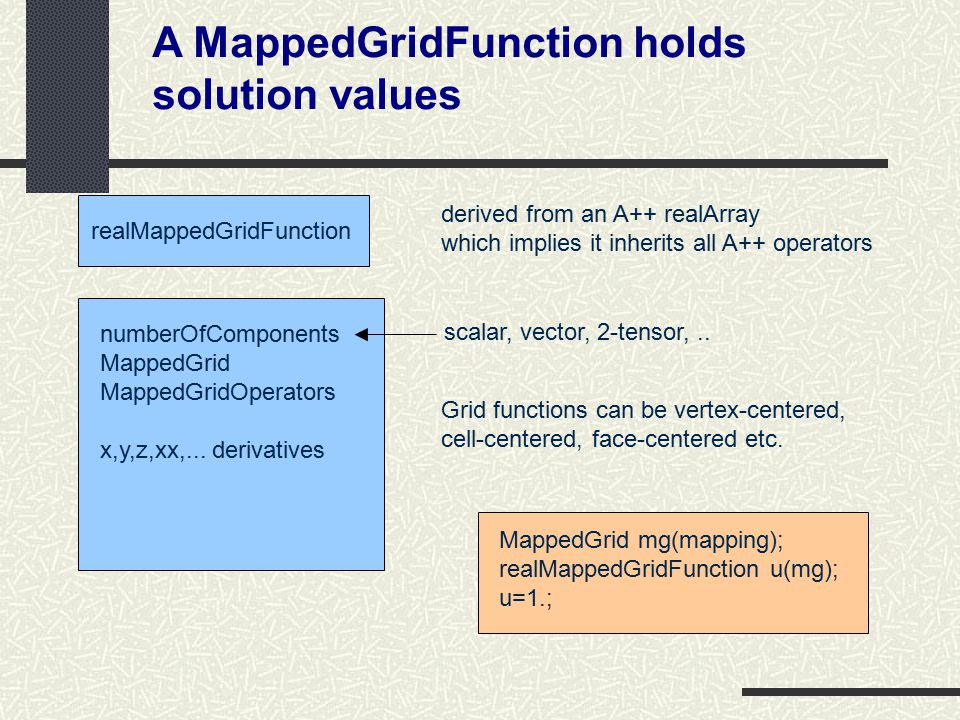 A MappedGridFunction holds solution values

realMappedGridFunction

derived from an A++ realArray
which implies it inherits all A++ operators

numberOfComponents
MappedGrid
MappedGridOperators

x,y,z,xx,... derivatives

scalar, vector, 2-tensor, ..

Grid functions can be vertex-centered, cell-centered, face-centered etc.

MappedGrid mg(mapping);
realMappedGridFunction u(mg);
u=1.;